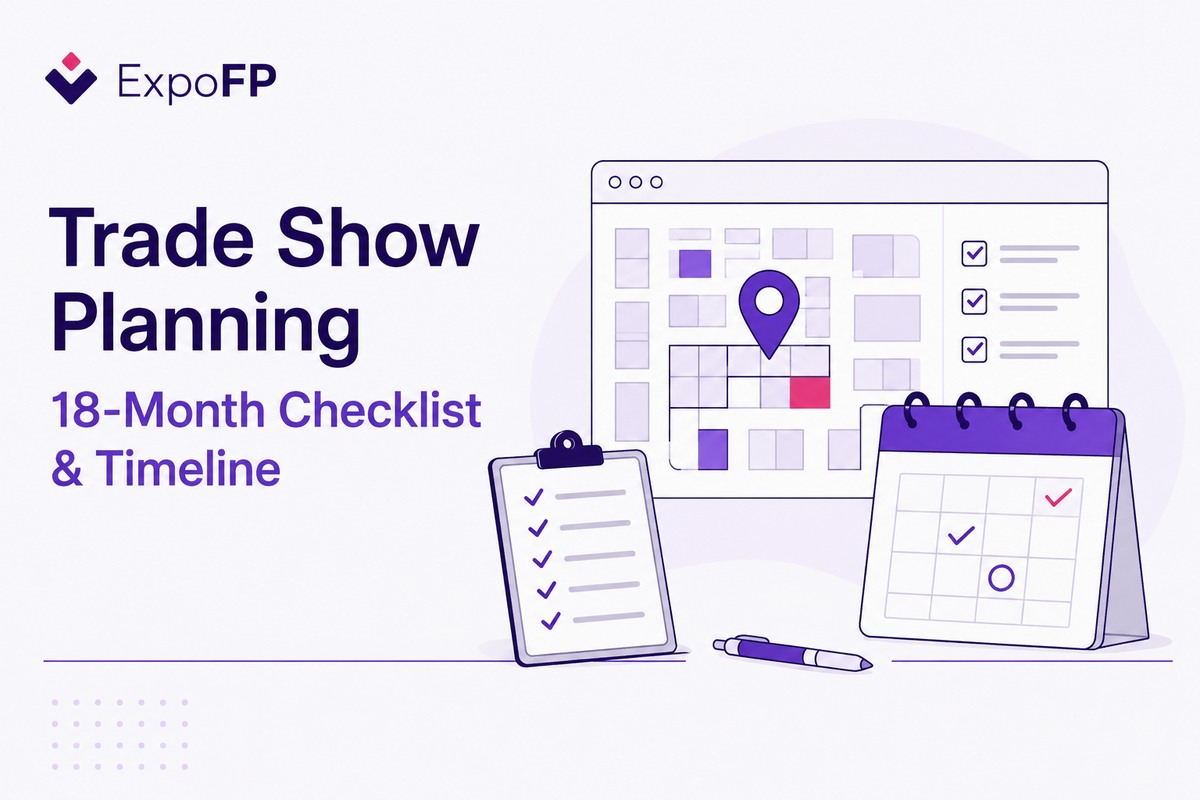 ExpoFP

Trade Show Planning

18-Month Checklist & Timeline